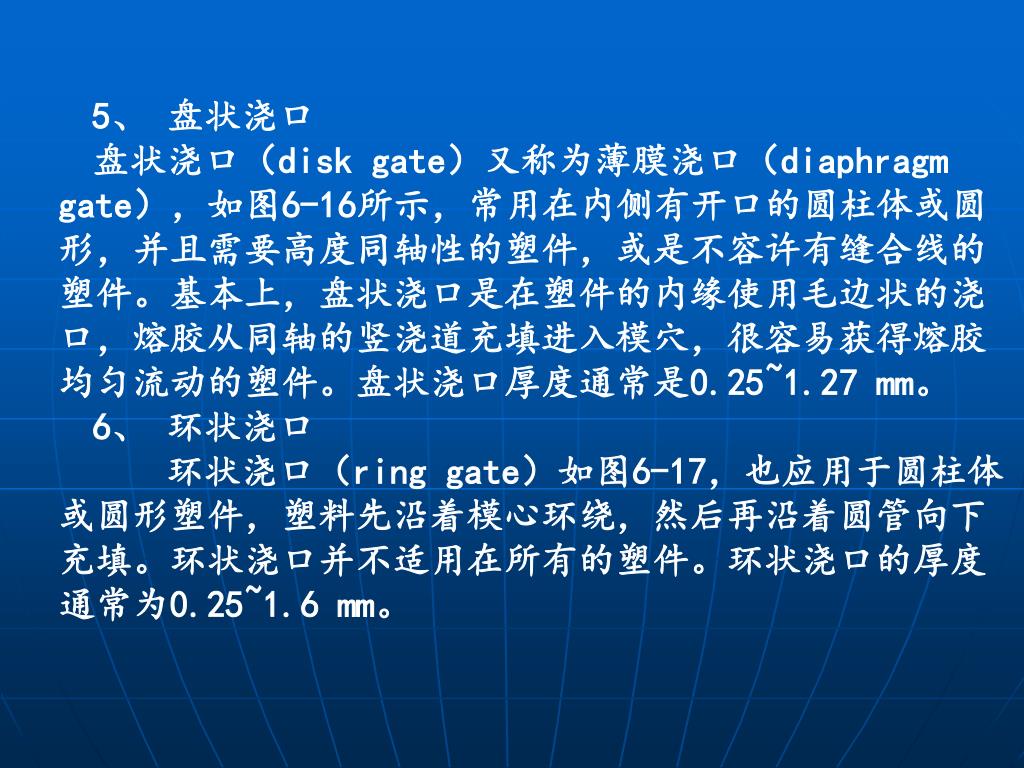 5、 盘状浇口

盘状浇口（disk gate）又称为薄膜浇口（diaphragm gate），如图6-16所示，常用在内侧有开口的圆柱体或圆形，并且需要高度同轴性的塑件，或是不容许有缝合线的塑件。基本上，盘状浇口是在塑件的内缘使用毛边状的浇口，熔胶从同轴的竖浇道充填进入模穴，很容易获得熔胶均匀流动的塑件。盘状浇口厚度通常是0.25~1.27 mm。

6、 环状浇口

环状浇口（ring gate）如图6-17，也应用于圆柱体或圆形塑件，塑料先沿着模心环绕，然后再沿着圆管向下充填。环状浇口并不适用在所有的塑件。环状浇口的厚度通常为0.25~1.6 mm。